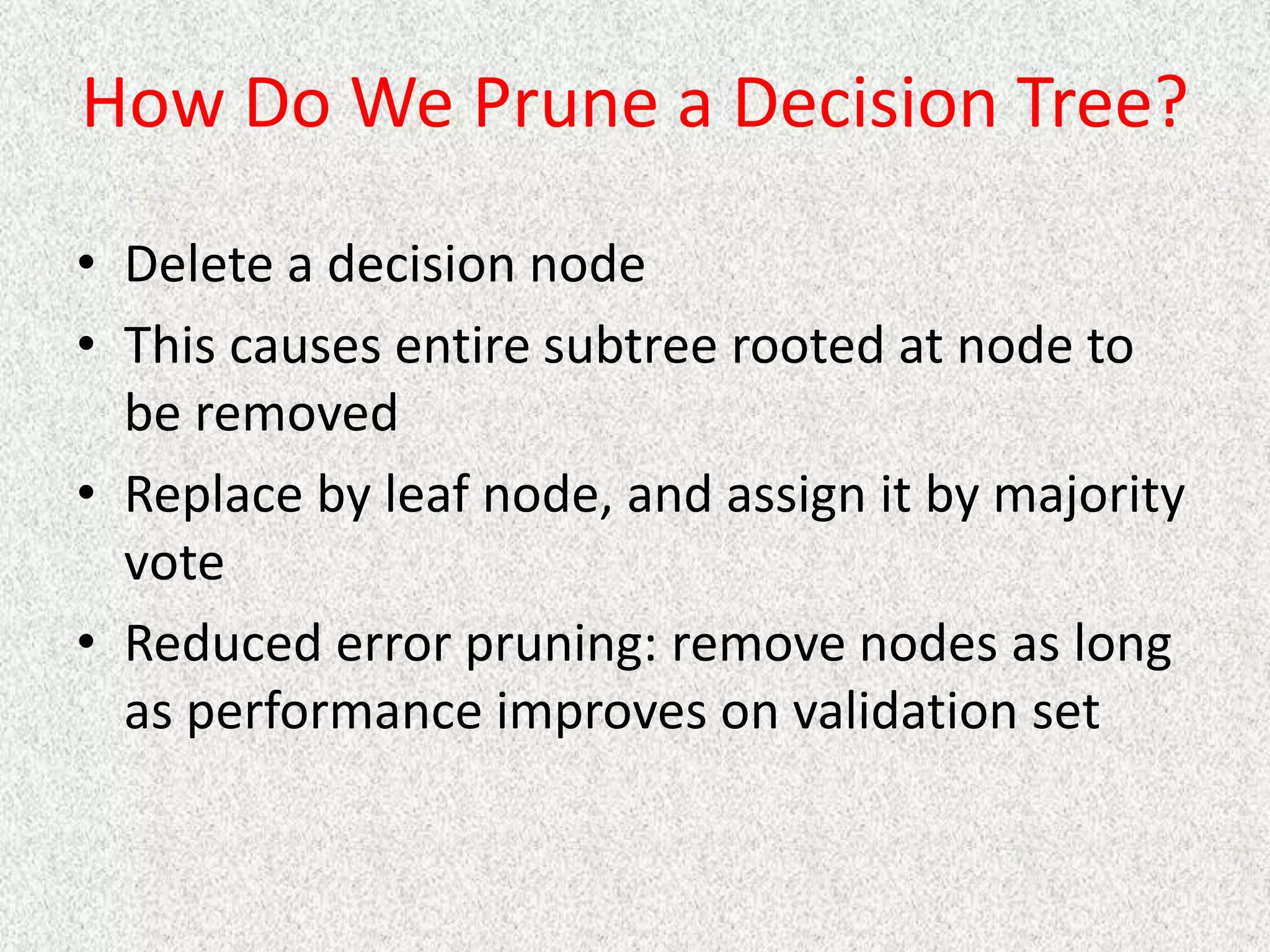 How Do We Prune a Decision Tree?

• Delete a decision node
• This causes entire subtree rooted at node to be removed
• Replace by leaf node, and assign it by majority vote
• Reduced error pruning: remove nodes as long as performance improves on validation set